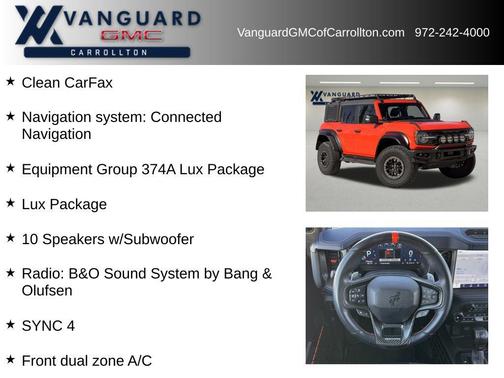 VANGUARD
GMC
CARROLLTON

VanguardGMCofCarrollton.com 972-242-4000

★ Clean CarFax

★ Navigation system: Connected Navigation

★ Equipment Group 374A Lux Package

★ Lux Package

★ 10 Speakers w/Subwoofer

★ Radio: B&O Sound System by Bang & Olufsen

★ SYNC 4

★ Front dual zone A/C

VANGUARD